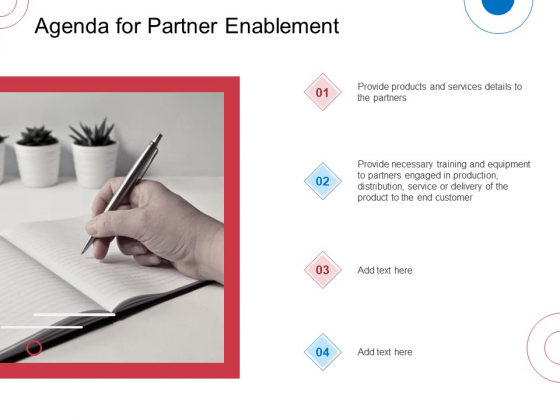 Agenda for Partner Enablement

01
Provide products and services details to the partners

02
Provide necessary training and equipment to partners engaged in production, distribution, service or delivery of the product to the end customer

03
Add text here

04
Add text here